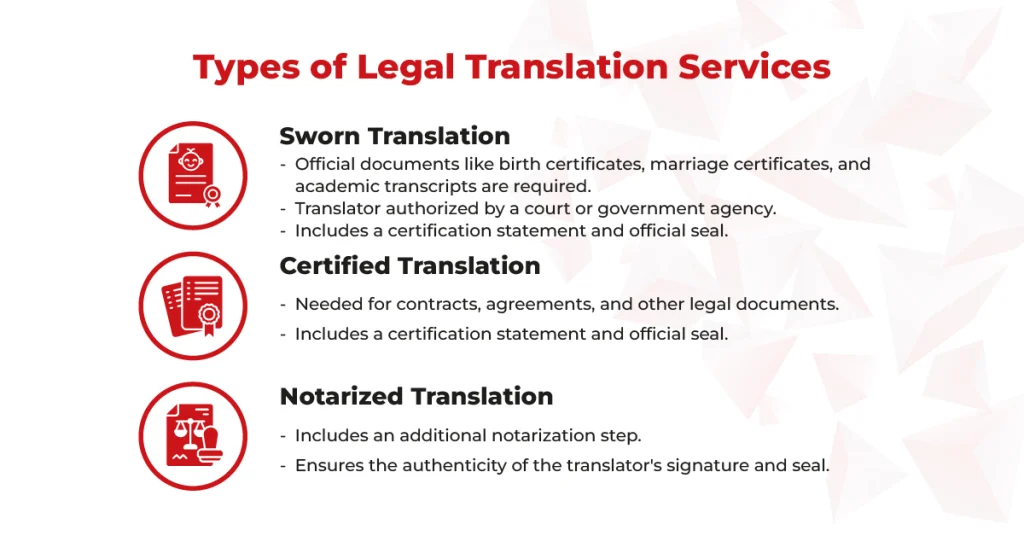 Types of Legal Translation Services

Sworn Translation

- Official documents like birth certificates, marriage certificates, and academic transcripts are required.
- Translator authorized by a court or government agency.
- Includes a certification statement and official seal.

Certified Translation

- Needed for contracts, agreements, and other legal documents.
- Includes a certification statement and official seal.

Notarized Translation

- Includes an additional notarization step.
- Ensures the authenticity of the translator's signature and seal.